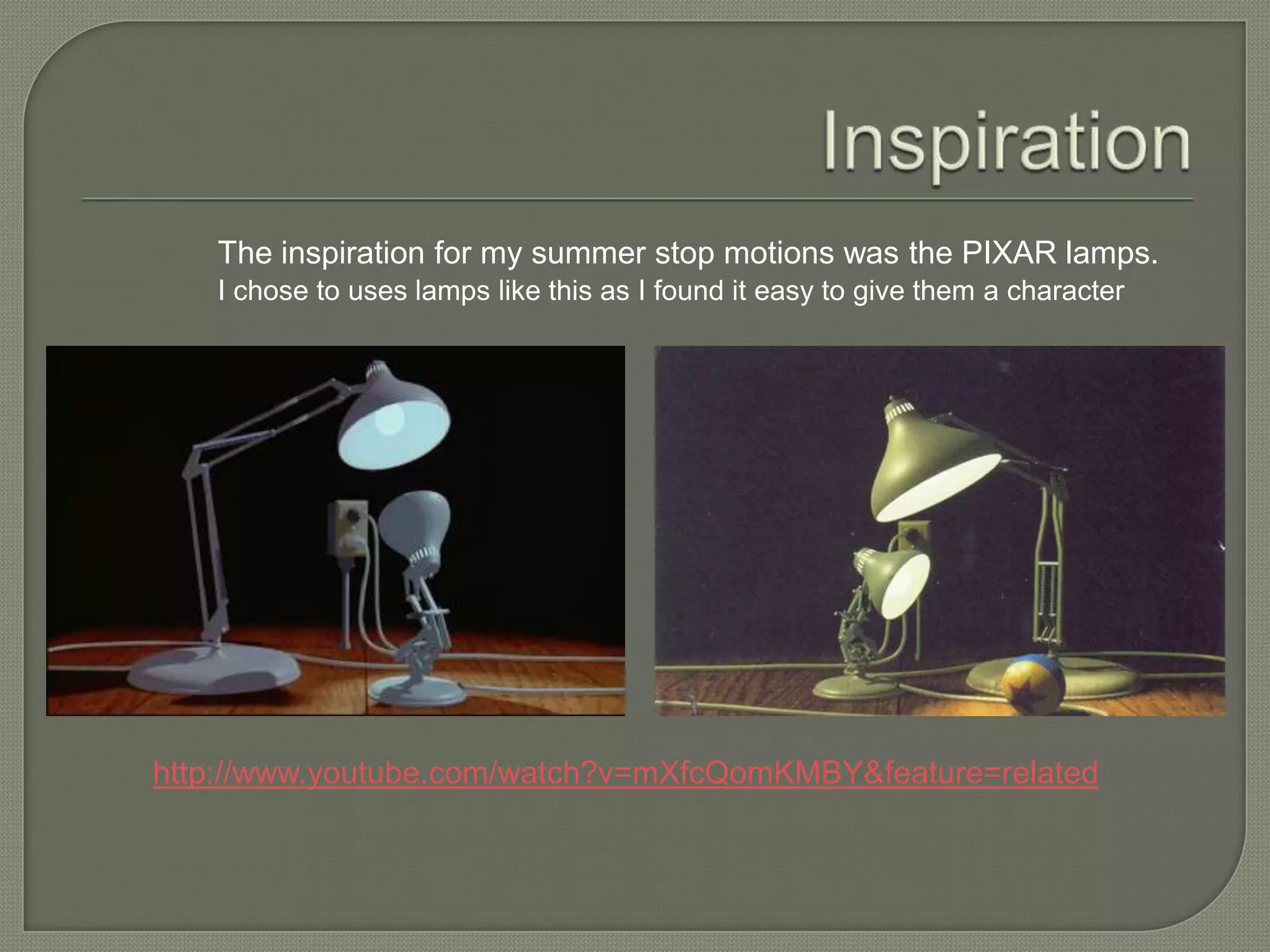 Inspiration

The inspiration for my summer stop motions was the PIXAR lamps.
I chose to uses lamps like this as I found it easy to give them a character

http://www.youtube.com/watch?v=mXfcQomKMBY&feature=related